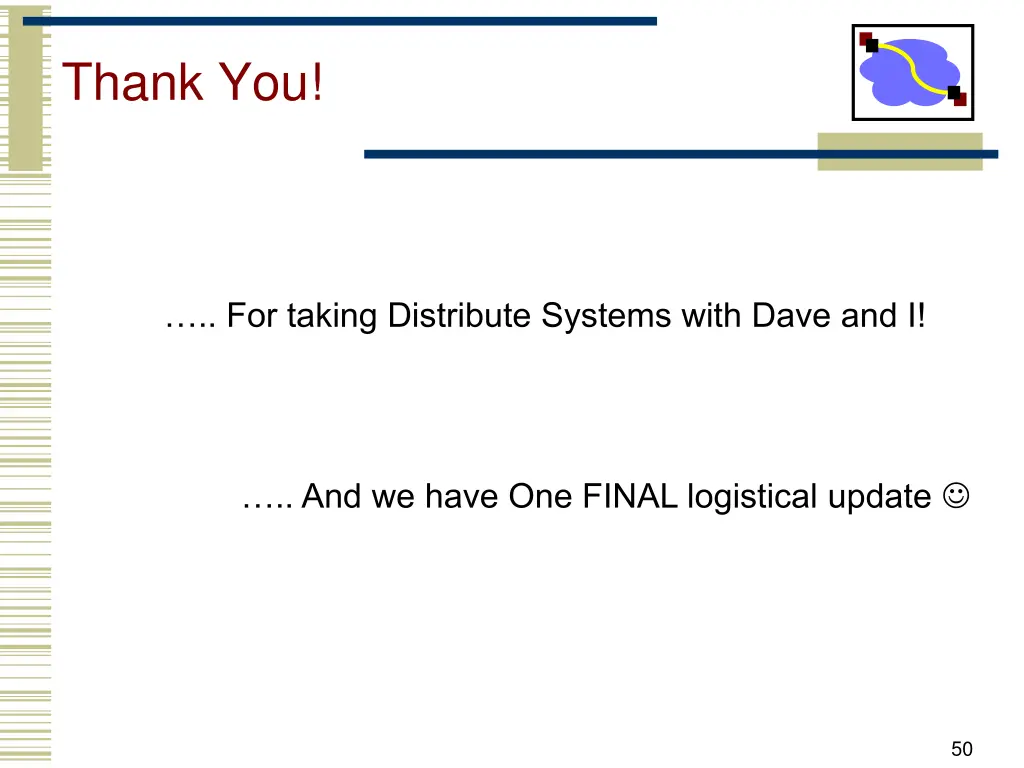 Thank You!

….. For taking Distribute Systems with Dave and I!

….. And we have One FINAL logistical update ☺

50